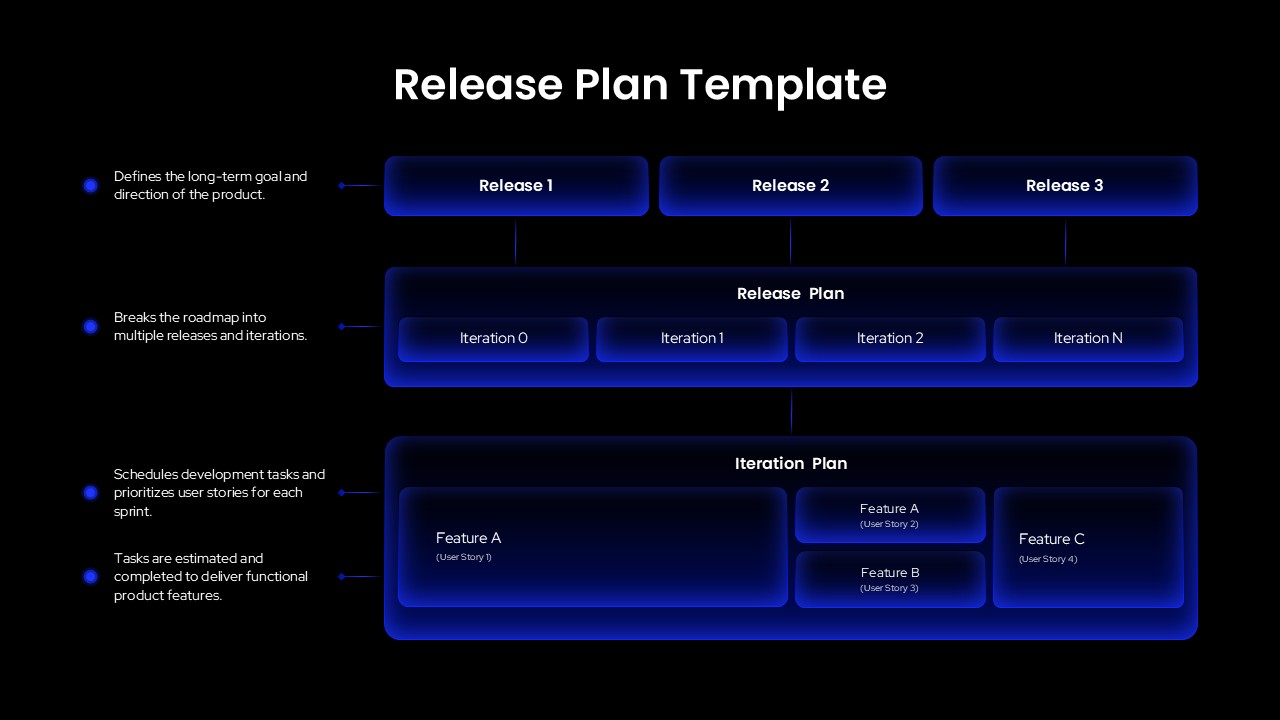 Release Plan Template

Defines the long-term goal and direction of the product.

Breaks the roadmap into multiple releases and iterations.

Schedules development tasks and prioritizes user stories for each sprint.

Tasks are estimated and completed to deliver functional product features.

Release 1

Release 2

Release 3

Release Plan

Iteration 0

Iteration 1

Iteration 2

Iteration N

Iteration Plan

Feature A
(User Story 1)

Feature A
(User Story 2)

Feature B
(User Story 3)

Feature C
(User Story 4)